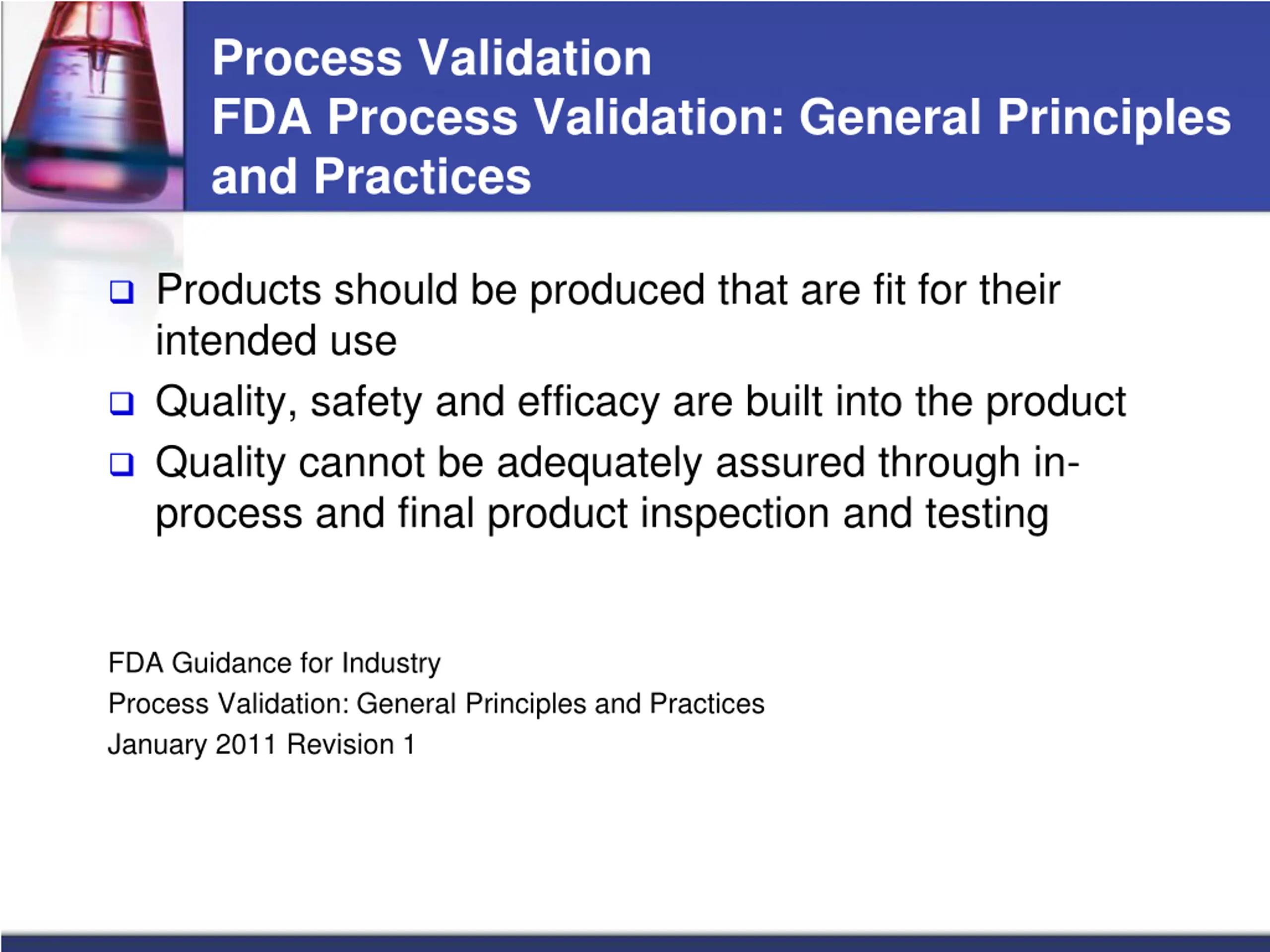 Process Validation
FDA Process Validation: General Principles and Practices

❑ Products should be produced that are fit for their intended use

❑ Quality, safety and efficacy are built into the product

❑ Quality cannot be adequately assured through in-process and final product inspection and testing

FDA Guidance for Industry
Process Validation: General Principles and Practices
January 2011 Revision 1